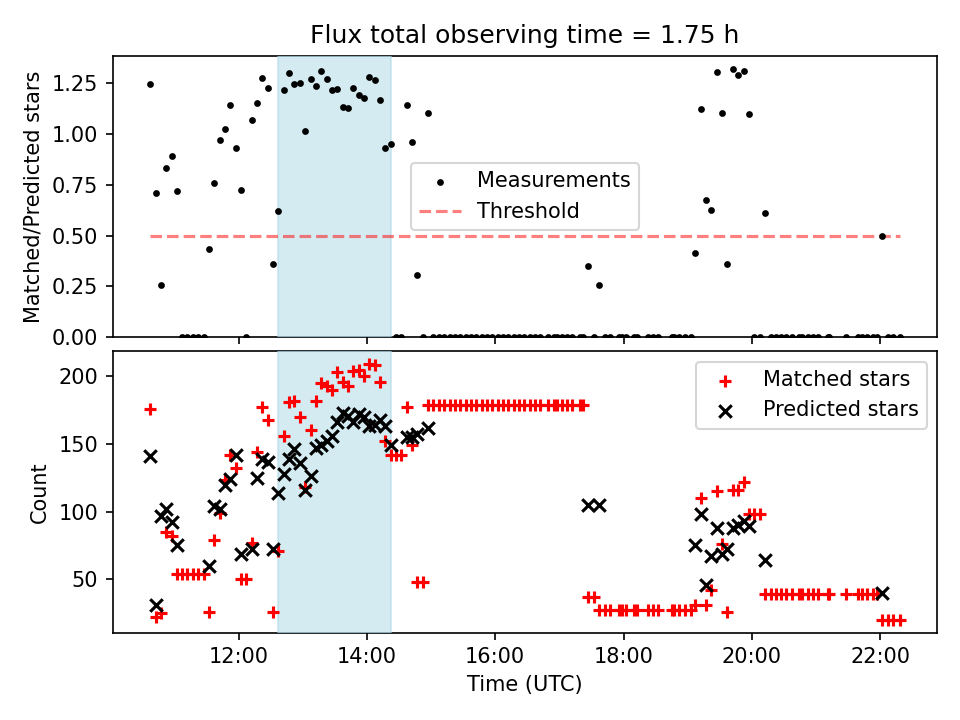 Flux total observing time = 1.75 h

Matched/Predicted stars

1.25
1.00
0.75
0.50
0.25
0.00

Measurements
Threshold

Count

200
150
100
50

Matched stars
Predicted stars

12:00
14:00
16:00
18:00
20:00
22:00

Time (UTC)